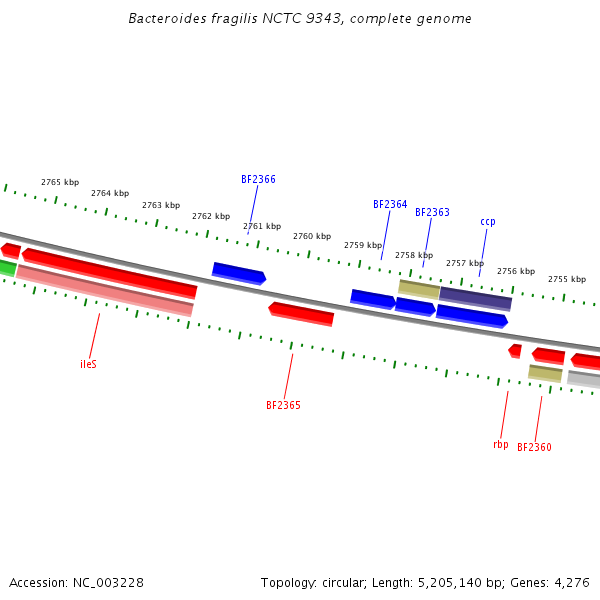 Bacteroides fragilis NCTC 9343, complete genome

2765 kbp
2764 kbp
2763 kbp
2762 kbp
2761 kbp
2760 kbp
2759 kbp
2758 kbp
2757 kbp
2756 kbp
2755 kbp

BF2366
BF2364
BF2363
ccp

ileS
BF2365
rbp
BF2360

Accession: NC_003228

Topology: circular; Length: 5,205,140 bp; Genes: 4,276